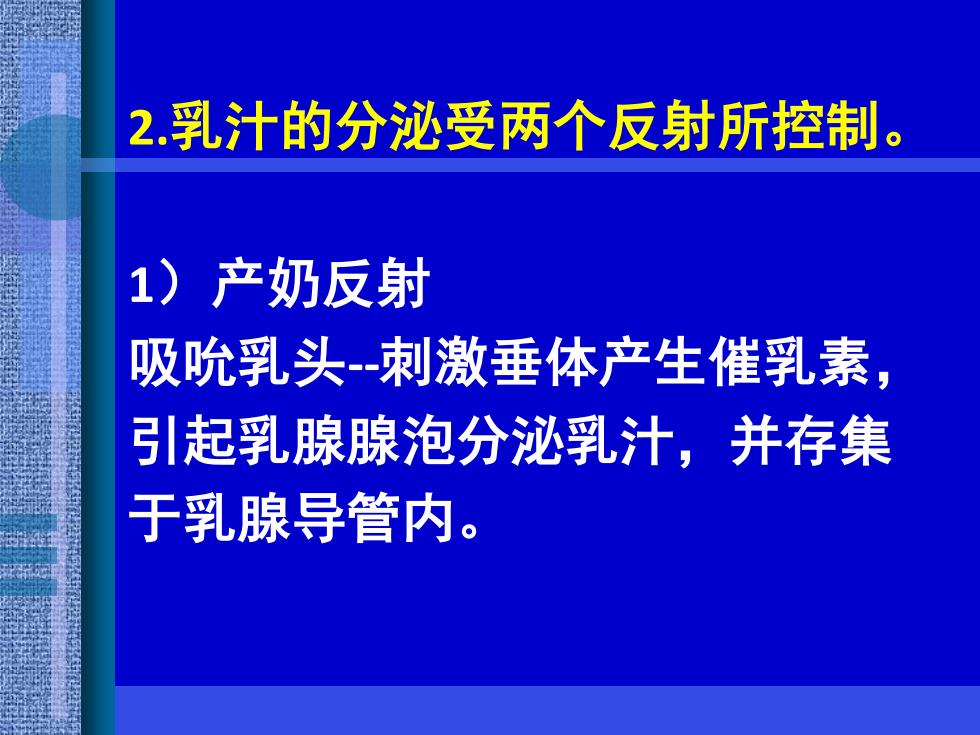 2.乳汁的分泌受两个反射所控制。

1）产奶反射
吸吮乳头--刺激垂体产生催乳素，引起乳腺腺泡分泌乳汁，并存集于乳腺导管内。